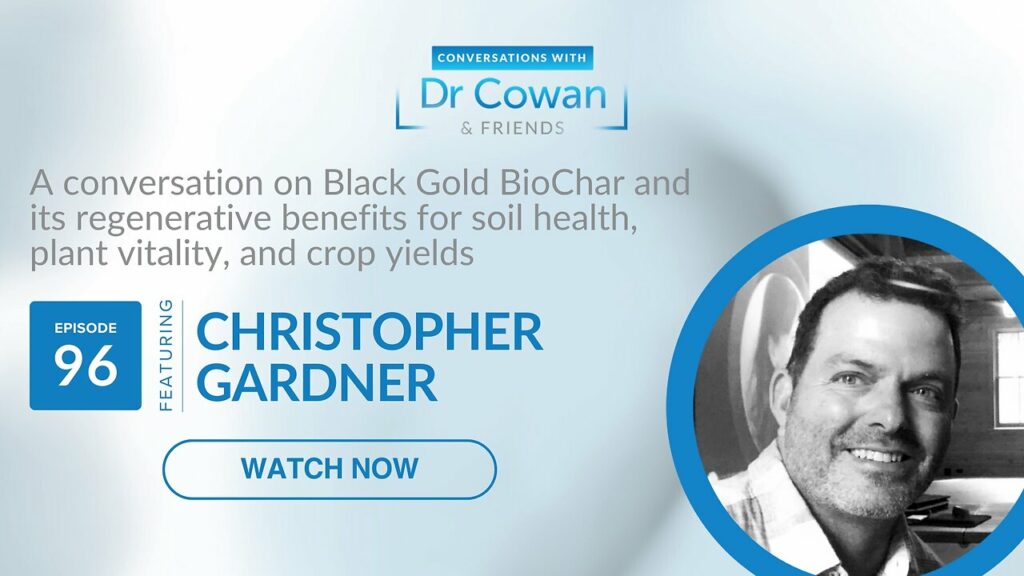 CONVERSATIONS WITH
Dr Cowan
& FRIENDS

A conversation on Black Gold BioChar and its regenerative benefits for soil health, plant vitality, and crop yields

EPISODE
96

FEATURING

CHRISTOPHER GARDNER

WATCH NOW